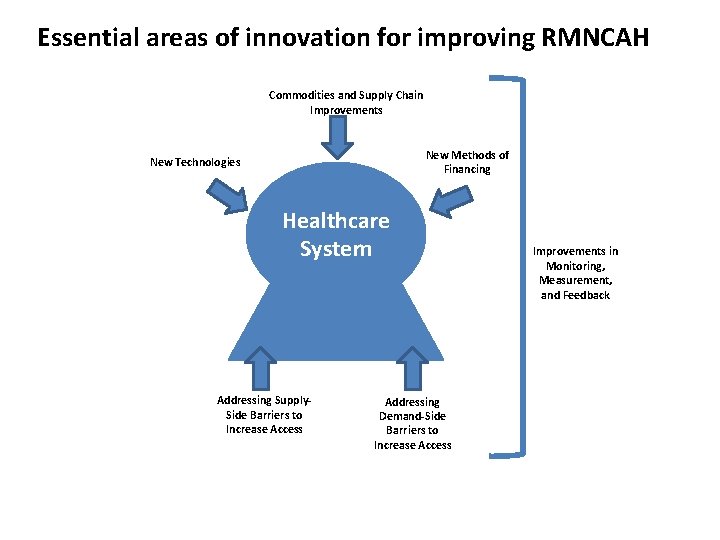 Essential areas of innovation for improving RMNCAH

Commodities and Supply Chain Improvements

New Technologies

New Methods of Financing

Healthcare System

Improvements in Monitoring, Measurement, and Feedback

Addressing Supply-Side Barriers to Increase Access

Addressing Demand-Side Barriers to Increase Access